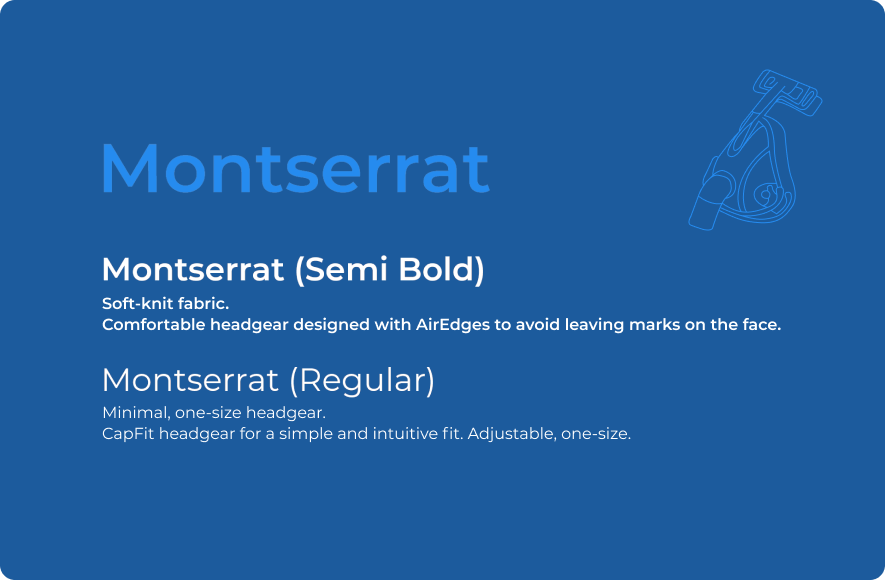 Montserrat

Montserrat (Semi Bold)

Soft-knit fabric.
Comfortable headgear designed with AirEdges to avoid leaving marks on the face.

Montserrat (Regular)

Minimal, one-size headgear.
CapFit headgear for a simple and intuitive fit. Adjustable, one-size.